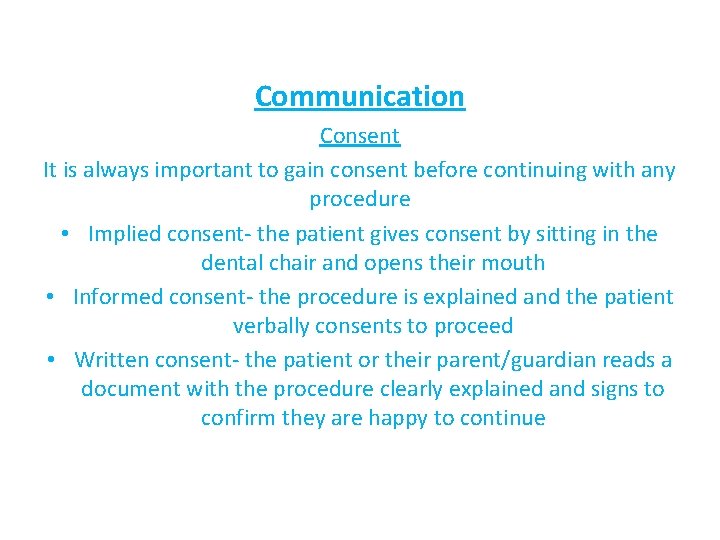 Communication

Consent

It is always important to gain consent before continuing with any procedure

• Implied consent- the patient gives consent by sitting in the dental chair and opens their mouth
• Informed consent- the procedure is explained and the patient verbally consents to proceed
• Written consent- the patient or their parent/guardian reads a document with the procedure clearly explained and signs to confirm they are happy to continue